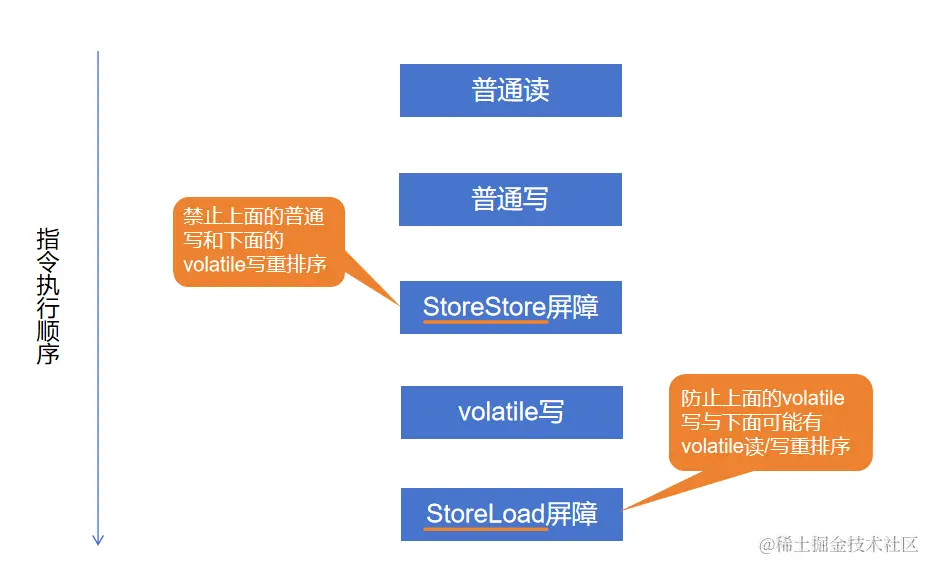 指令执行顺序

普通读

普通写

禁止上面的普通写和下面的volatile写重排序

StoreStore屏障

volatile写

防止上面的volatile写与下面可能有volatile读/写重排序

StoreLoad屏障

@稀土掘金技术社区